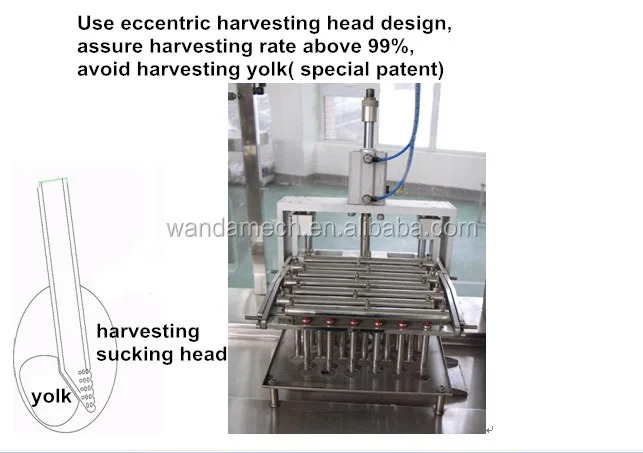 Use eccentric harvesting head design, assure harvesting rate above 99%, avoid harvesting yolk( special patent)

wandamech.en.alibaba.com

harvesting sucking head

yolk